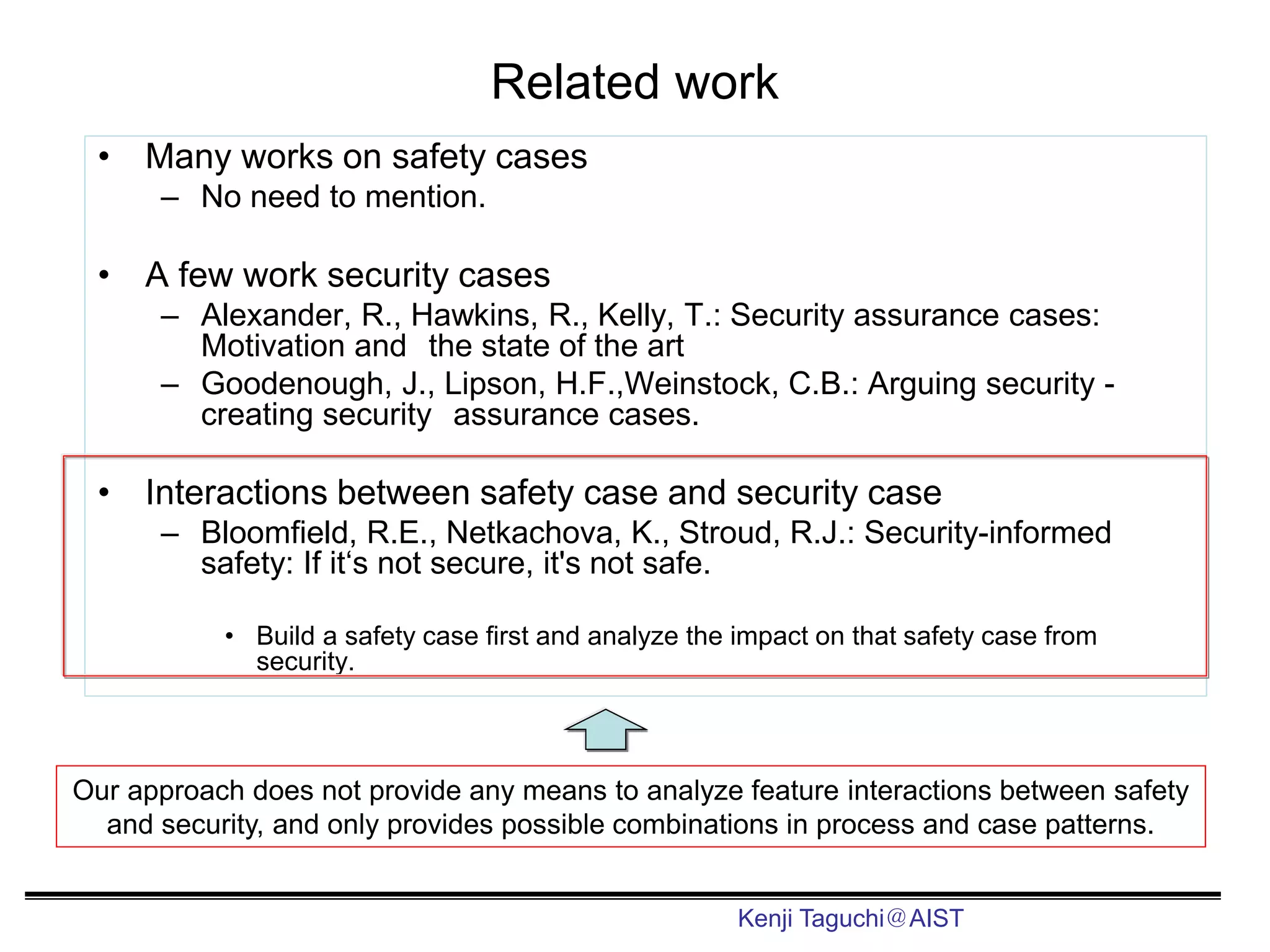 Related work

• Many works on safety cases
– No need to mention.

• A few work security cases
– Alexander, R., Hawkins, R., Kelly, T.: Security assurance cases: Motivation and the state of the art
– Goodenough, J., Lipson, H.F.,Weinstock, C.B.: Arguing security - creating security assurance cases.

• Interactions between safety case and security case
– Bloomfield, R.E., Netkachova, K., Stroud, R.J.: Security-informed safety: If it‘s not secure, it's not safe.

• Build a safety case first and analyze the impact on that safety case from security.

Our approach does not provide any means to analyze feature interactions between safety and security, and only provides possible combinations in process and case patterns.

Kenji Taguchi＠AIST